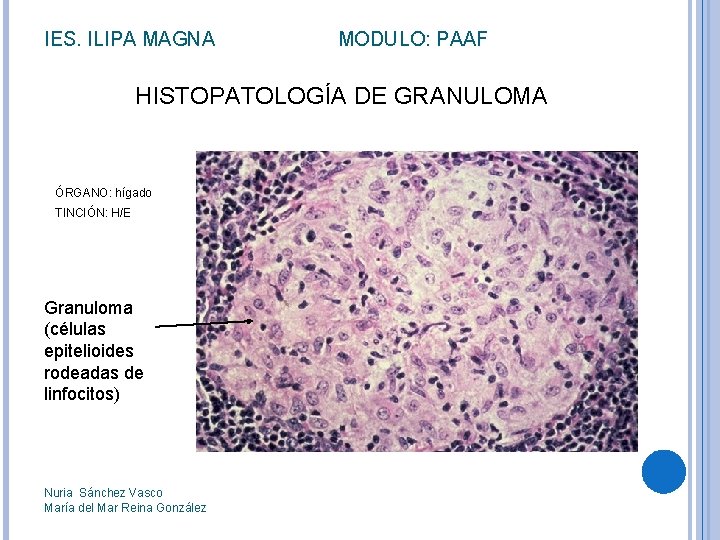 IES. ILIPA MAGNA MODULO: PAAF

HISTOPATOLOGÍA DE GRANULOMA

ÓRGANO: hígado
TINCIÓN: H/E

Granuloma (células epitelioides rodeadas de linfocitos)

Nuria Sánchez Vasco
María del Mar Reina González